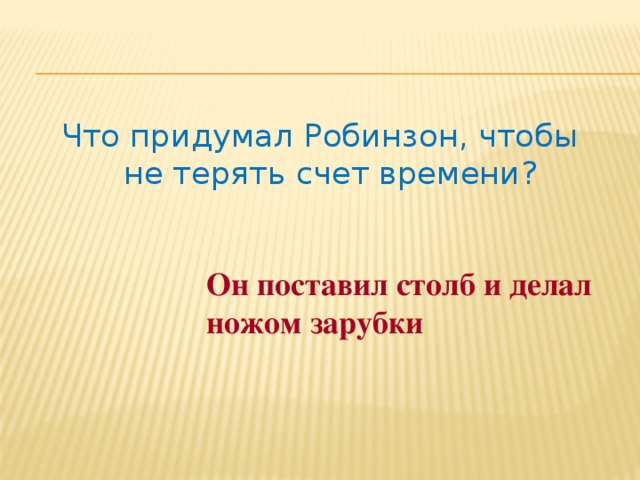 Что придумал Робинзон, чтобы не терять счет времени?

Он поставил столб и делал ножом зарубки